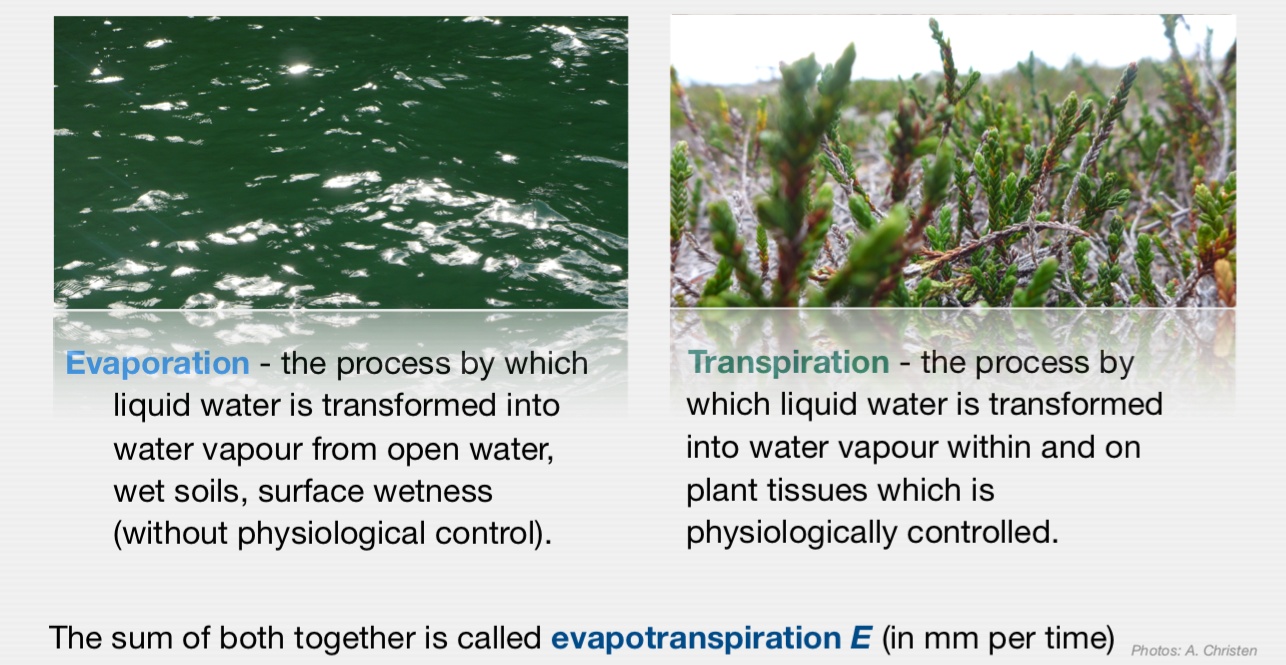 Evaporation - the process by which liquid water is transformed into water vapour from open water, wet soils, surface wetness (without physiological control).

Transpiration - the process by which liquid water is transformed into water vapour within and on plant tissues which is physiologically controlled.

The sum of both together is called evapotranspiration $E$ (in mm per time)

Photos: A. Christen